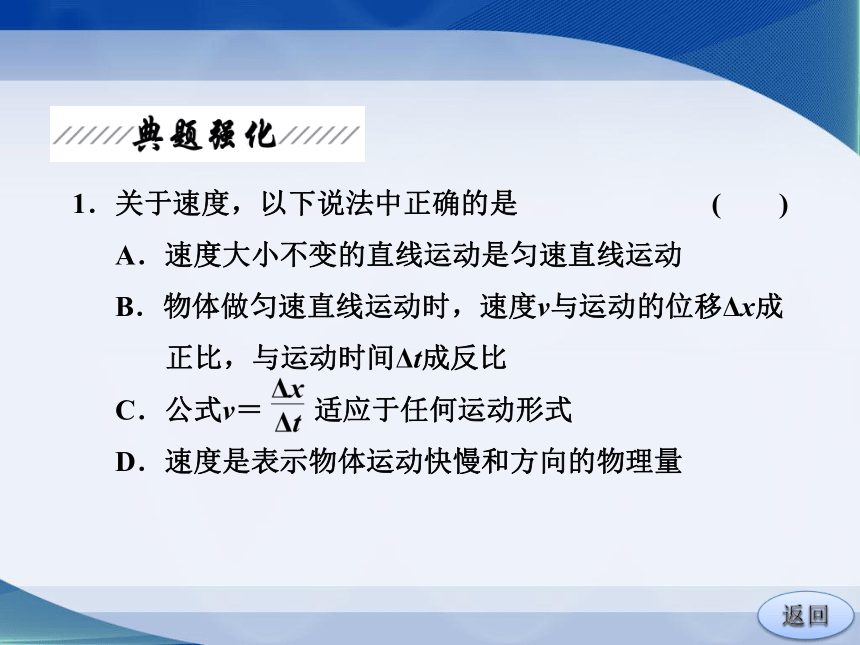 典题强化

1．关于速度，以下说法中正确的是 (　　)

A．速度大小不变的直线运动是匀速直线运动

B．物体做匀速直线运动时，速度$v$与运动的位移$\Delta x$成正比，与运动时间$\Delta t$成反比

C．公式$v=\frac{\Delta x}{\Delta t}$适应于任何运动形式

D．速度是表示物体运动快慢和方向的物理量

返回